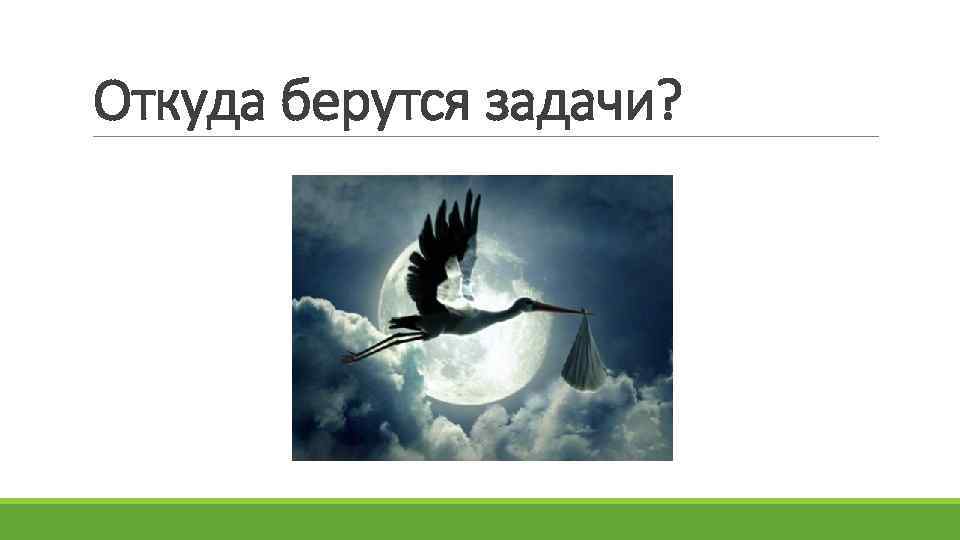 Откуда берутся задачи?